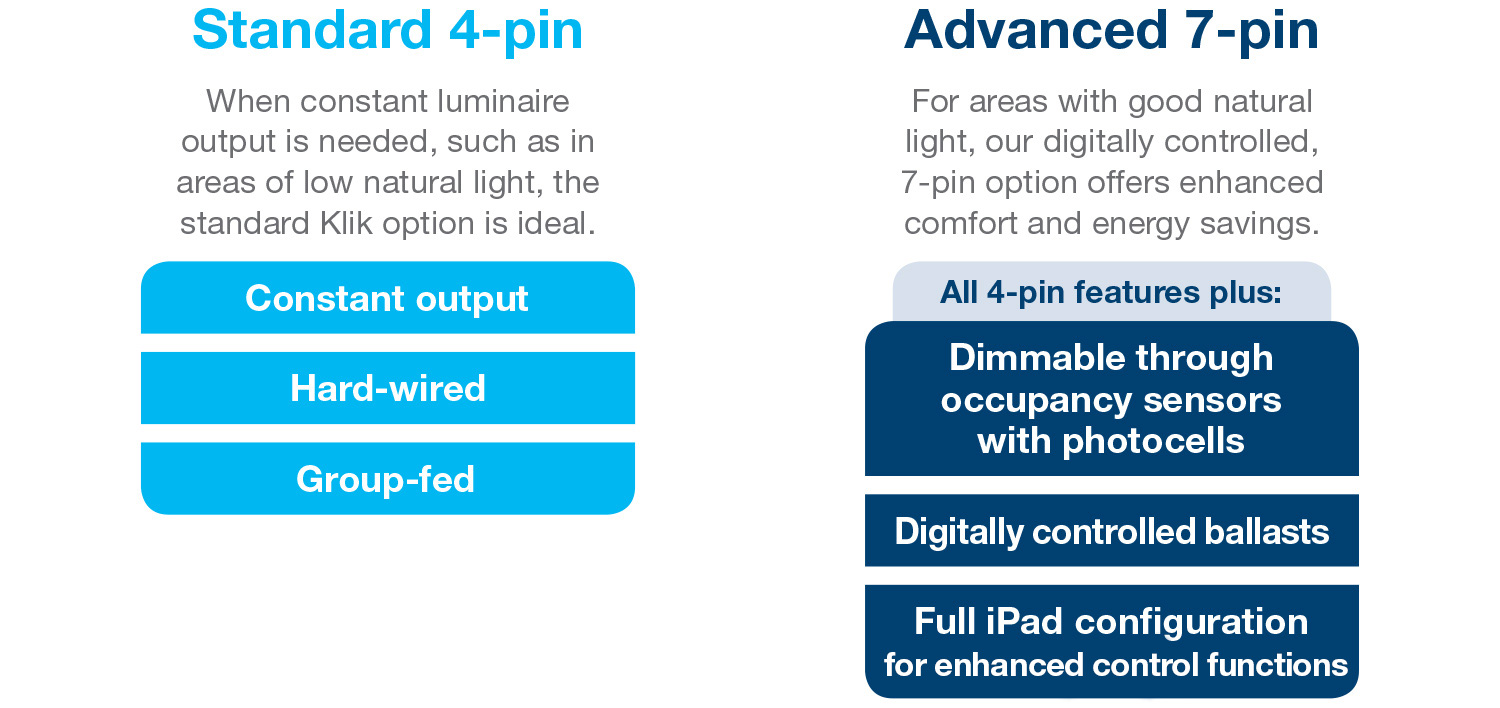 Standard 4-pin

When constant luminaire output is needed, such as in areas of low natural light, the standard Klik option is ideal.

Constant output

Hard-wired

Group-fed

Advanced 7-pin

For areas with good natural light, our digitally controlled, 7-pin option offers enhanced comfort and energy savings.

All 4-pin features plus:

Dimmable through occupancy sensors with photocells

Digitally controlled ballasts

Full iPad configuration for enhanced control functions